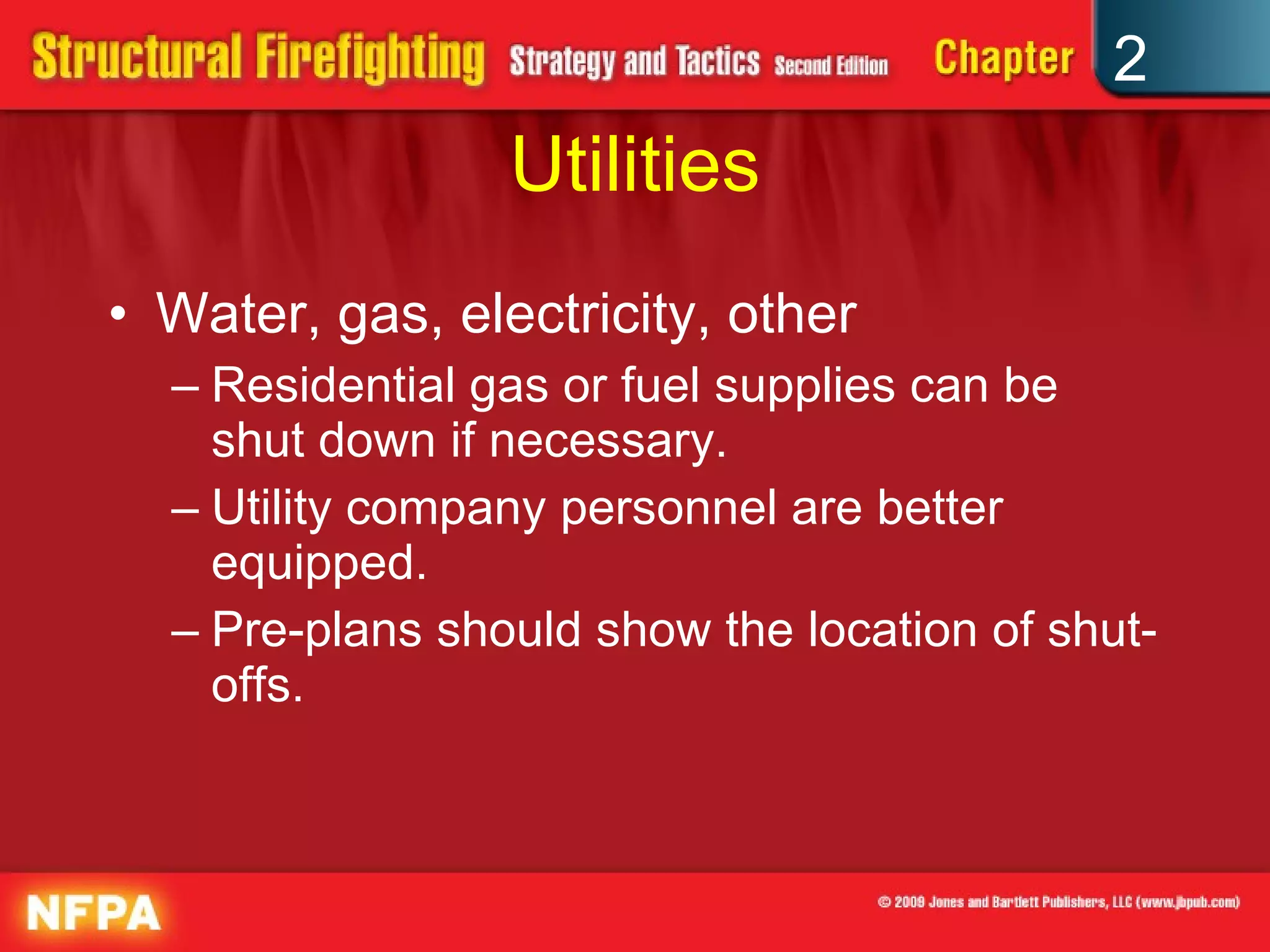 Structural Firefighting Strategy and Tactics Second Edition Chapter 2

Utilities

• Water, gas, electricity, other
– Residential gas or fuel supplies can be shut down if necessary.
– Utility company personnel are better equipped.
– Pre-plans should show the location of shut-offs.

NFPA

© 2009 Jones and Bartlett Publishers, LLC (www.jbpub.com)